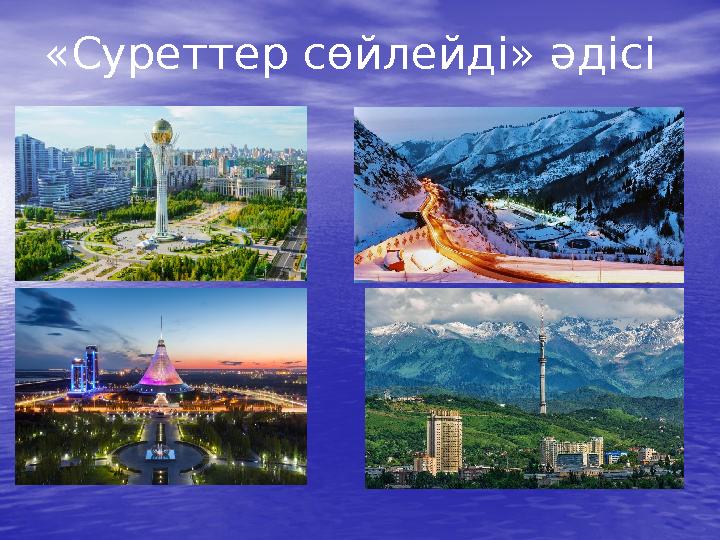 «Суреттер сөйлейді» әдісі